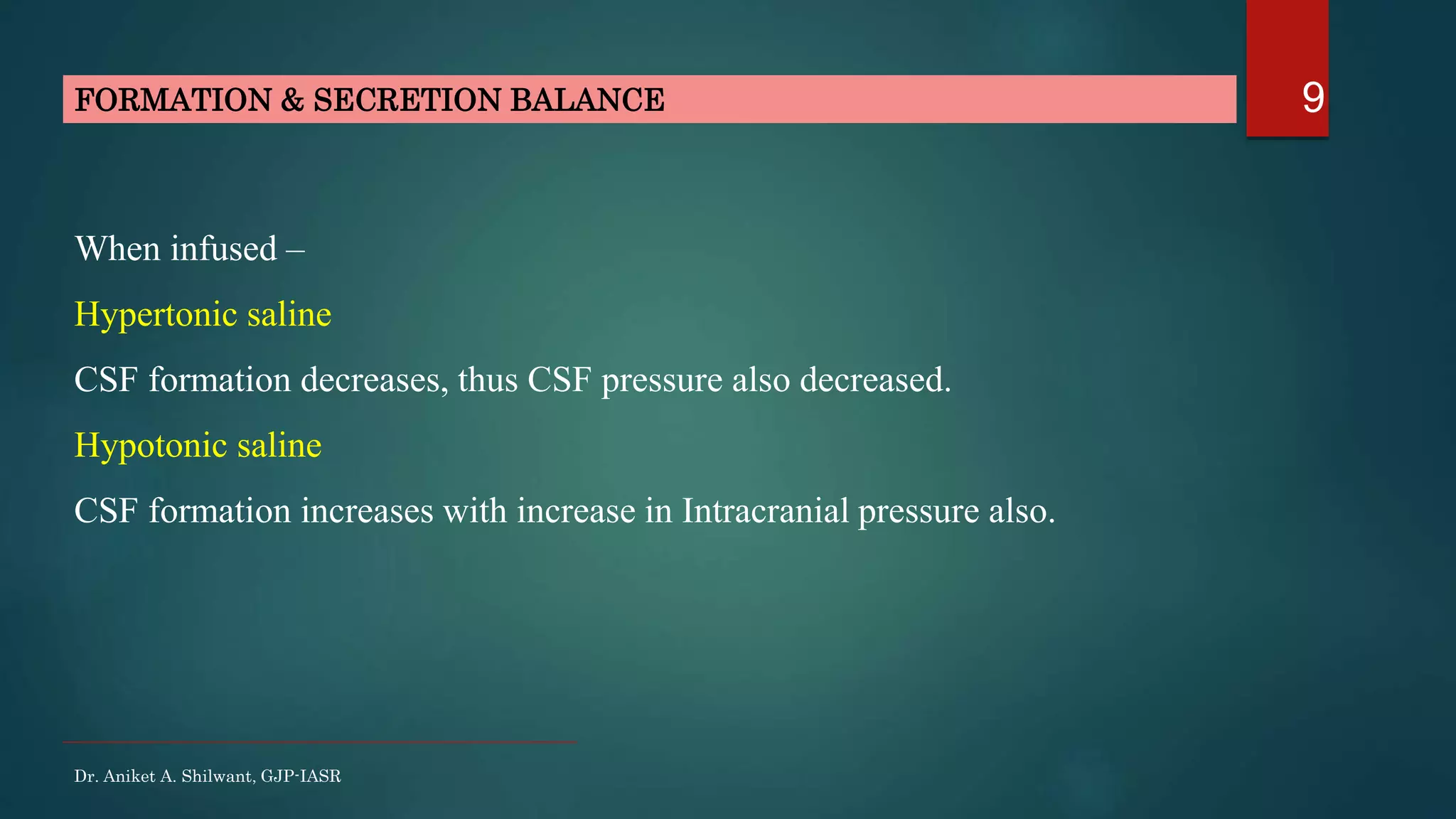 FORMATION & SECRETION BALANCE

9

When infused –

Hypertonic saline

CSF formation decreases, thus CSF pressure also decreased.

Hypotonic saline

CSF formation increases with increase in Intracranial pressure also.

Dr. Aniket A. Shilwant, GJP-IASR